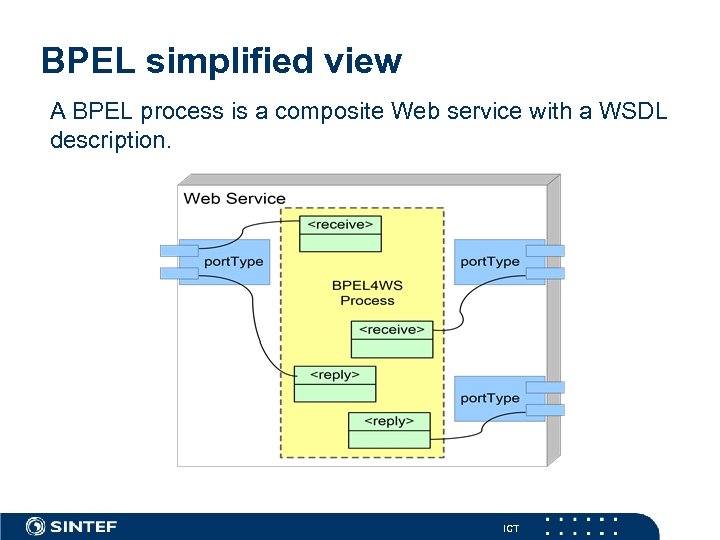 BPEL simplified view

A BPEL process is a composite Web service with a WSDL description.

Web Service

<receive>

portType

portType

BPEL4WS Process

<receive>

<reply>

portType

<reply>

SINTEF

ICT